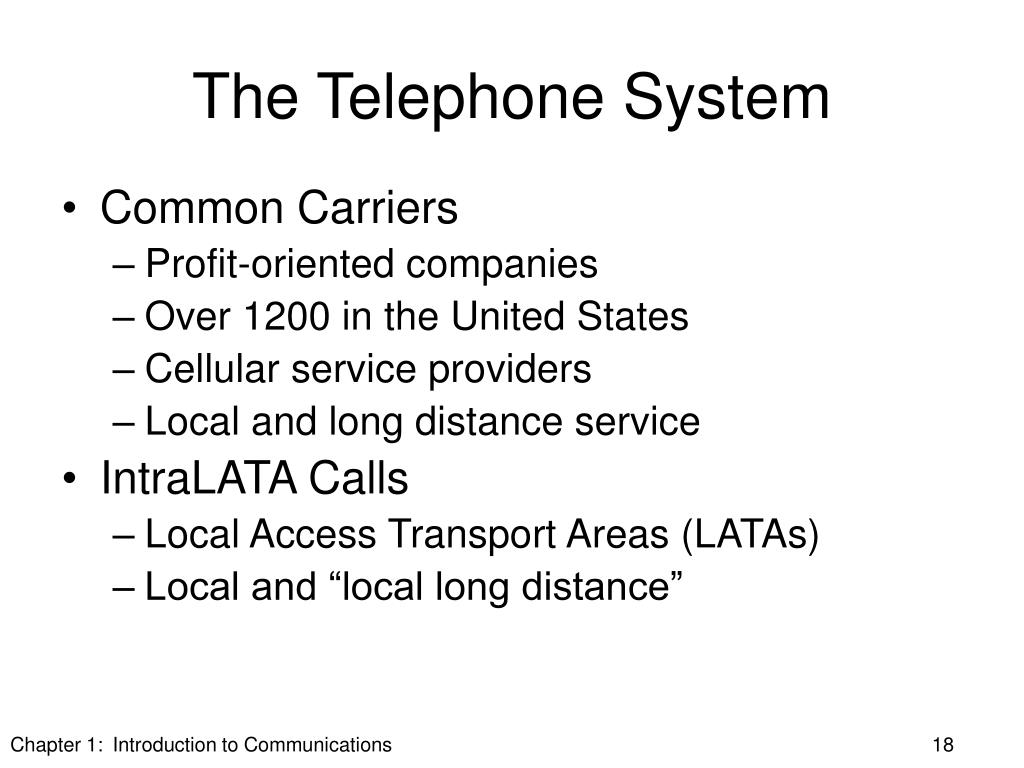 The Telephone System

• Common Carriers
– Profit-oriented companies
– Over 1200 in the United States
– Cellular service providers
– Local and long distance service
• IntraLATA Calls
– Local Access Transport Areas (LATAs)
– Local and “local long distance”

Chapter 1: Introduction to Communications

18